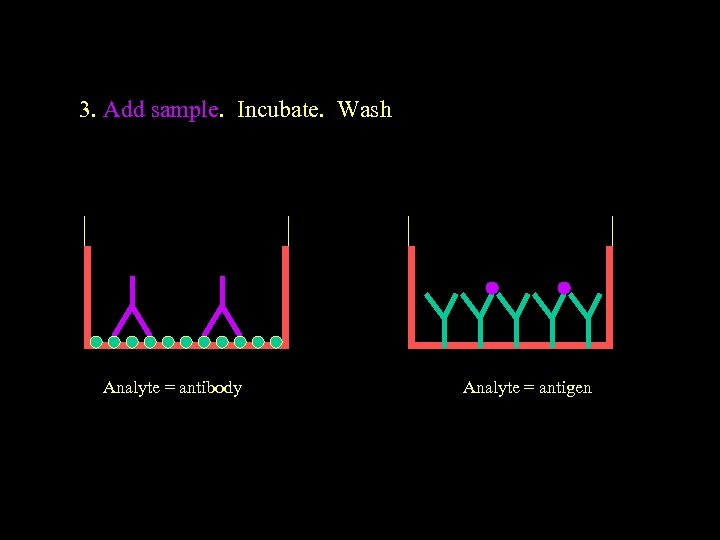 3. Add sample. Incubate. Wash

Analyte = antibody

Analyte = antigen